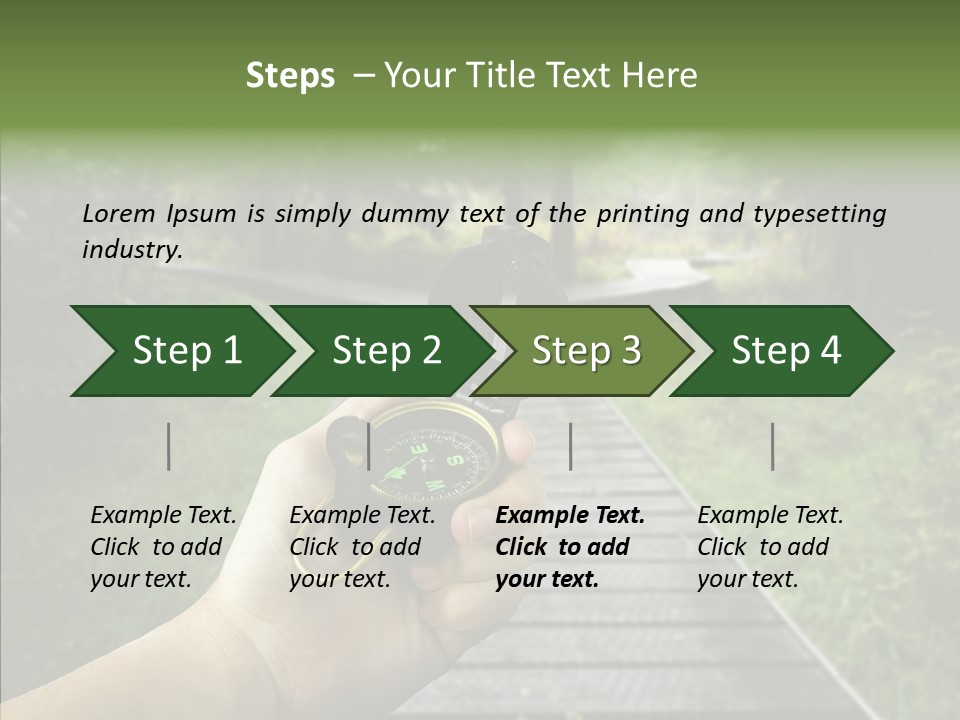 Steps – Your Title Text Here

Lorem Ipsum is simply dummy text of the printing and typesetting industry.

Step 1

Step 2

Step 3

Step 4

Example Text. Click to add your text.

Example Text. Click to add your text.

Example Text. Click to add your text.

Example Text. Click to add your text.